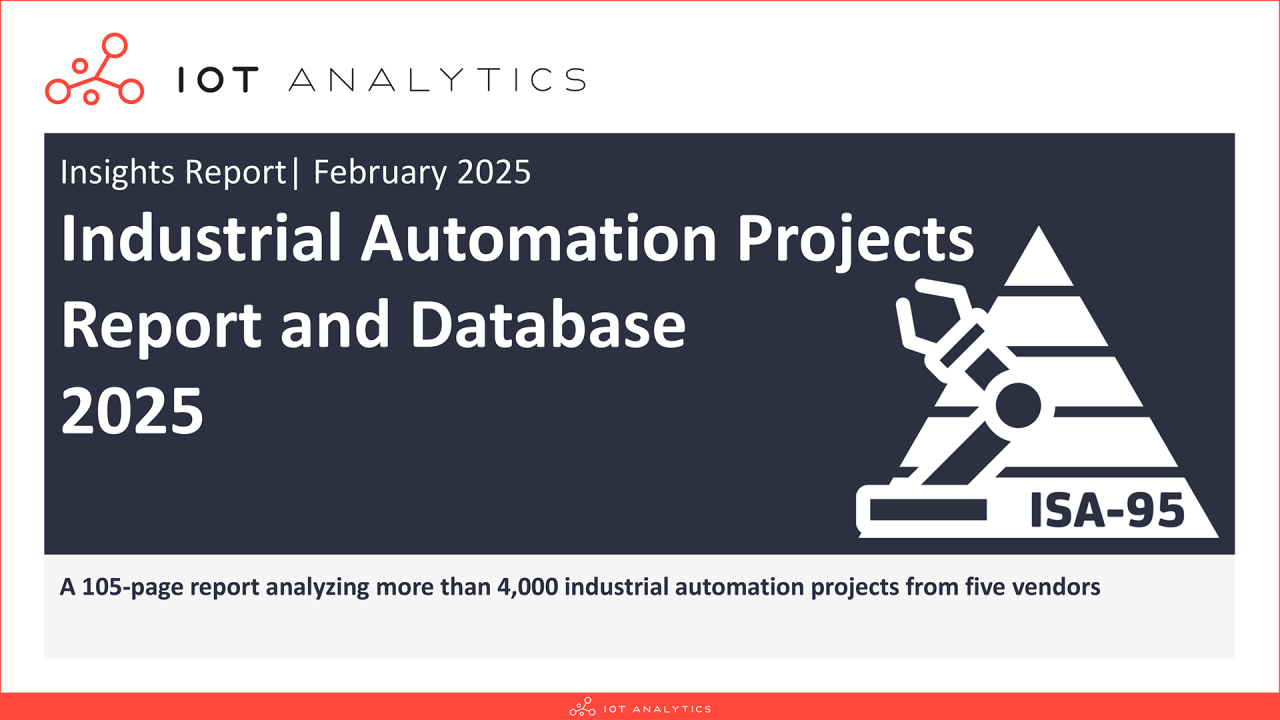 IOT ANALYTICS

Insights Report| February 2025

Industrial Automation Projects Report and Database 2025

ISA-95

A 105-page report analyzing more than 4,000 industrial automation projects from five vendors

IOT ANALYTICS